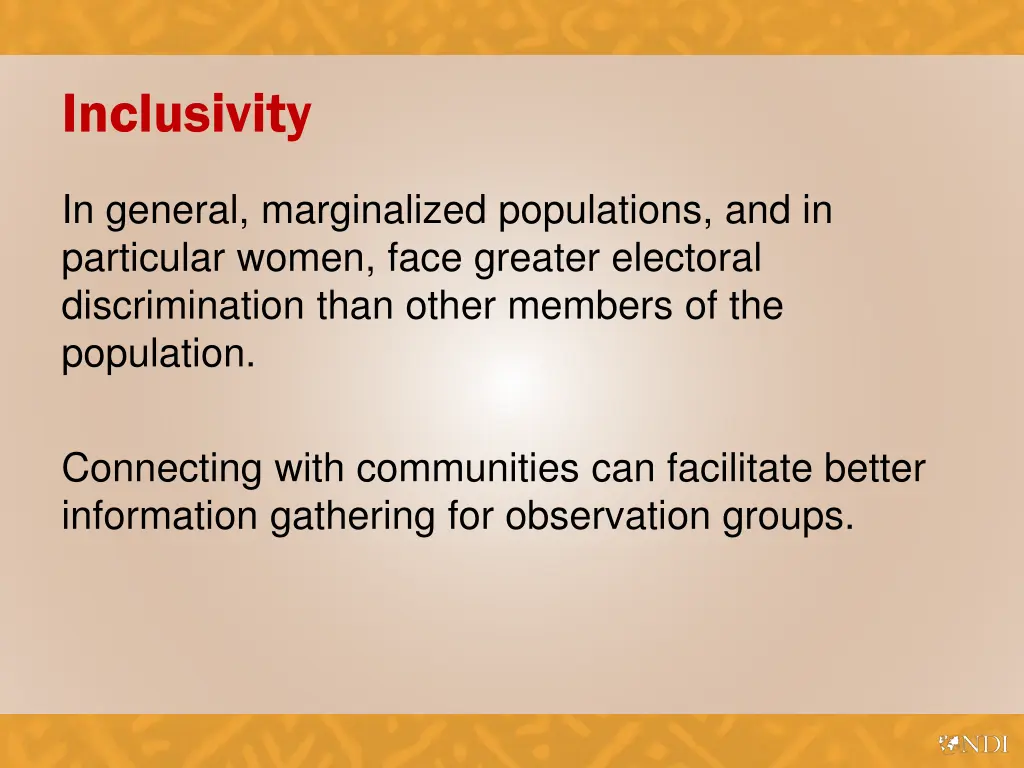 Inclusivity

In general, marginalized populations, and in particular women, face greater electoral discrimination than other members of the population.

Connecting with communities can facilitate better information gathering for observation groups.

NDI